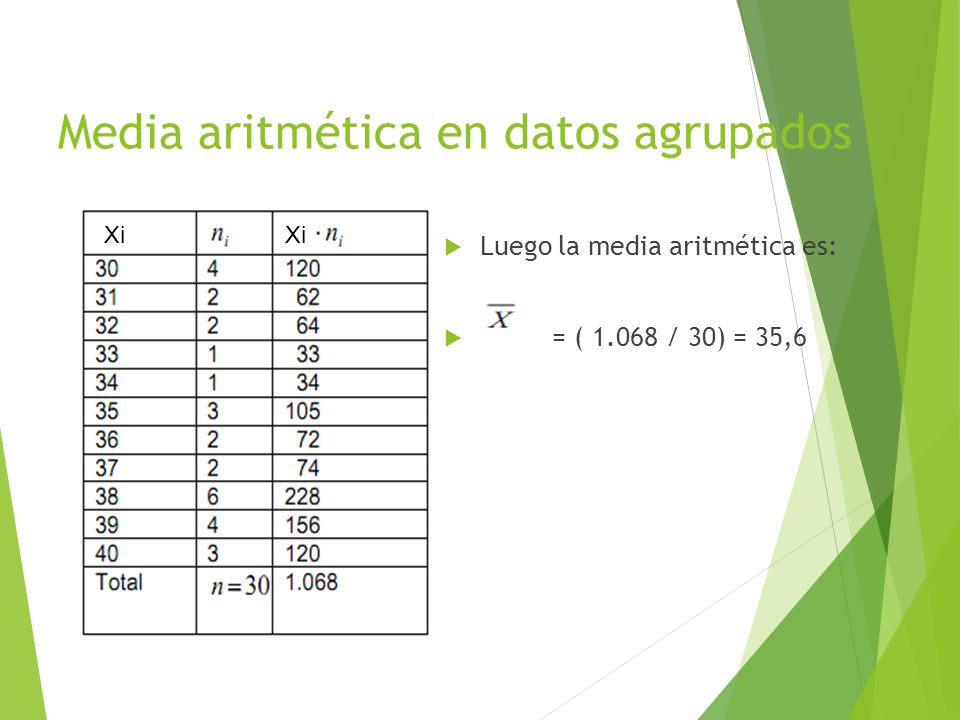 Media aritmética en datos agrupados

| Xi | $n_i$ | Xi $\cdot n_i$ |
|---|---|---|
| 30 | 4 | 120 |
| 31 | 2 | 62 |
| 32 | 2 | 64 |
| 33 | 1 | 33 |
| 34 | 1 | 34 |
| 35 | 3 | 105 |
| 36 | 2 | 72 |
| 37 | 2 | 74 |
| 38 | 6 | 228 |
| 39 | 4 | 156 |
| 40 | 3 | 120 |
| Total | $n=30$ | 1.068 |

Luego la media aritmética es:

$\overline{X}$ = ( 1.068 / 30) = 35,6